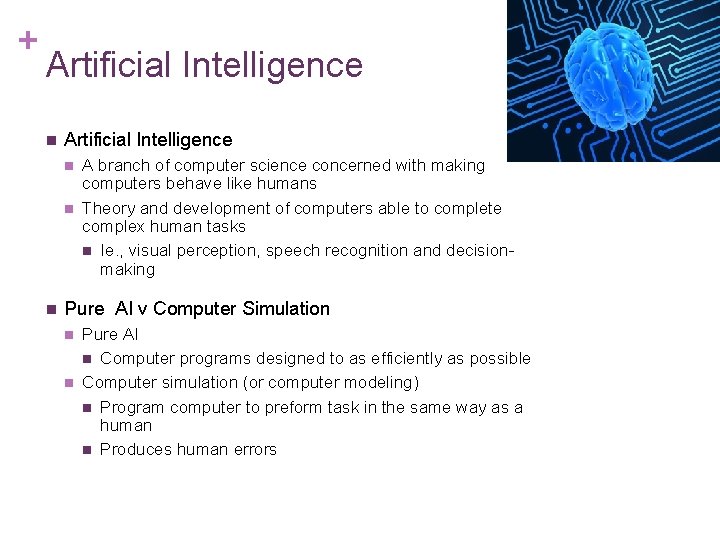 +
Artificial Intelligence

Artificial Intelligence

A branch of computer science concerned with making computers behave like humans

Theory and development of computers able to complete complex human tasks

Ie., visual perception, speech recognition and decision-making

Pure AI v Computer Simulation

Pure AI

Computer programs designed to as efficiently as possible

Computer simulation (or computer modeling)

Program computer to preform task in the same way as a human

Produces human errors